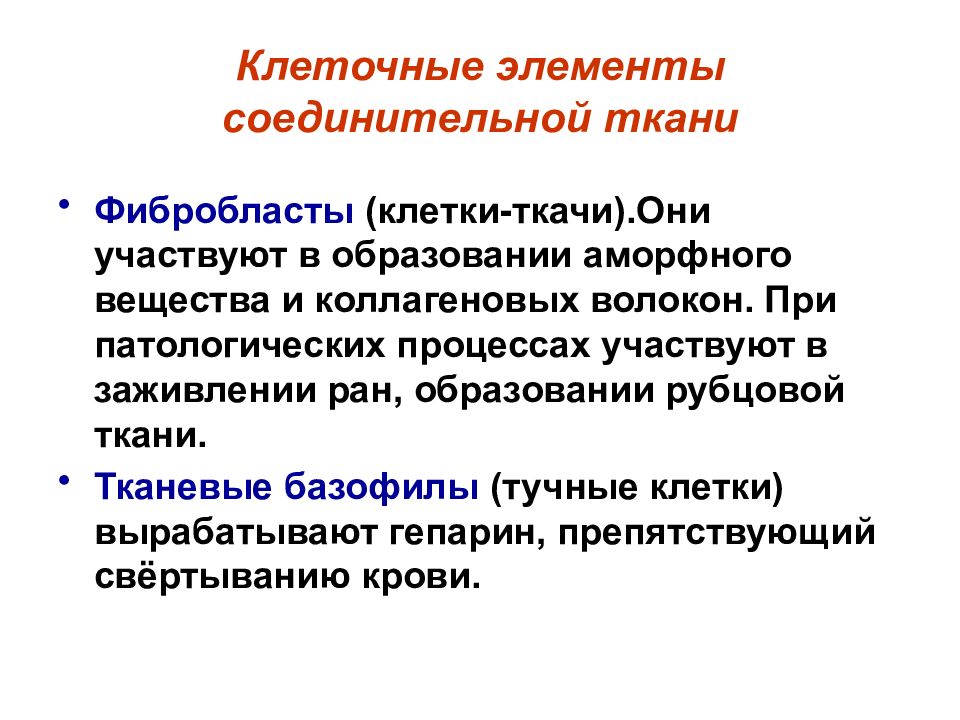 Клеточные элементы соединительной ткани

• Фибробласты (клетки-ткачи).Они участвуют в образовании аморфного вещества и коллагеновых волокон. При патологических процессах участвуют в заживлении ран, образовании рубцовой ткани.

• Тканевые базофилы (тучные клетки) вырабатывают гепарин, препятствующий свёртыванию крови.